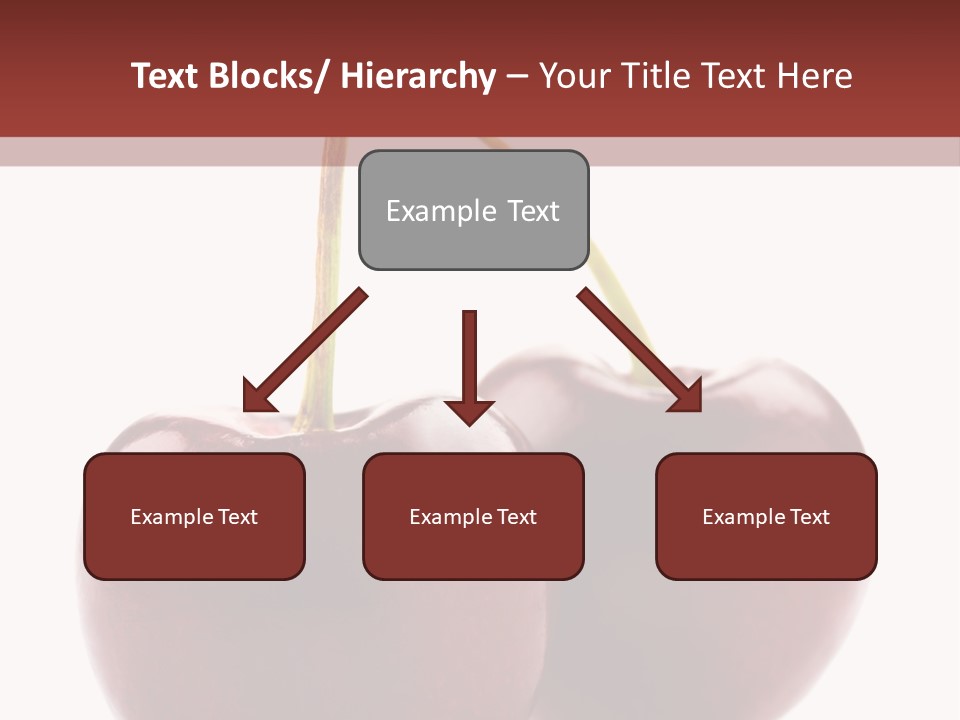 Text Blocks/ Hierarchy – Your Title Text Here

Example Text

Example Text

Example Text

Example Text